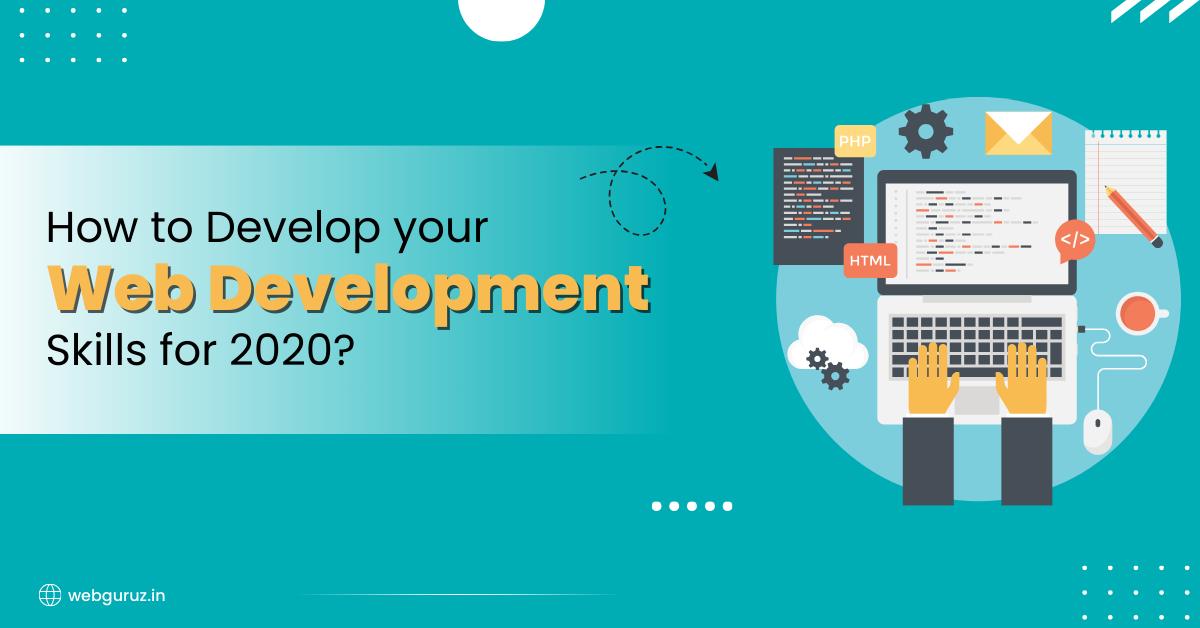 How to Develop your
Web Development
Skills for 2020?

PHP

HTML

</>

webguruz.in